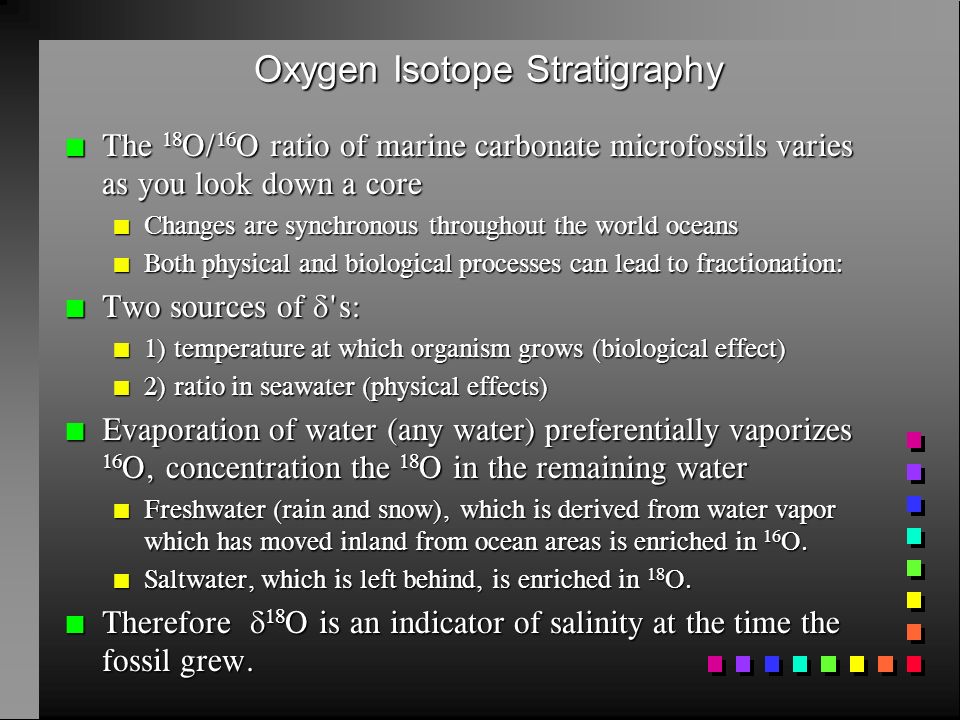 Oxygen Isotope Stratigraphy

The $^{18}O/^{16}O$ ratio of marine carbonate microfossils varies as you look down a core

Changes are synchronous throughout the world oceans

Both physical and biological processes can lead to fractionation:

Two sources of $\delta$'s:

1) temperature at which organism grows (biological effect)

2) ratio in seawater (physical effects)

Evaporation of water (any water) preferentially vaporizes $^{16}O$, concentration the $^{18}O$ in the remaining water

Freshwater (rain and snow), which is derived from water vapor which has moved inland from ocean areas is enriched in $^{16}O$.

Saltwater, which is left behind, is enriched in $^{18}O$.

Therefore $\delta^{18}O$ is an indicator of salinity at the time the fossil grew.